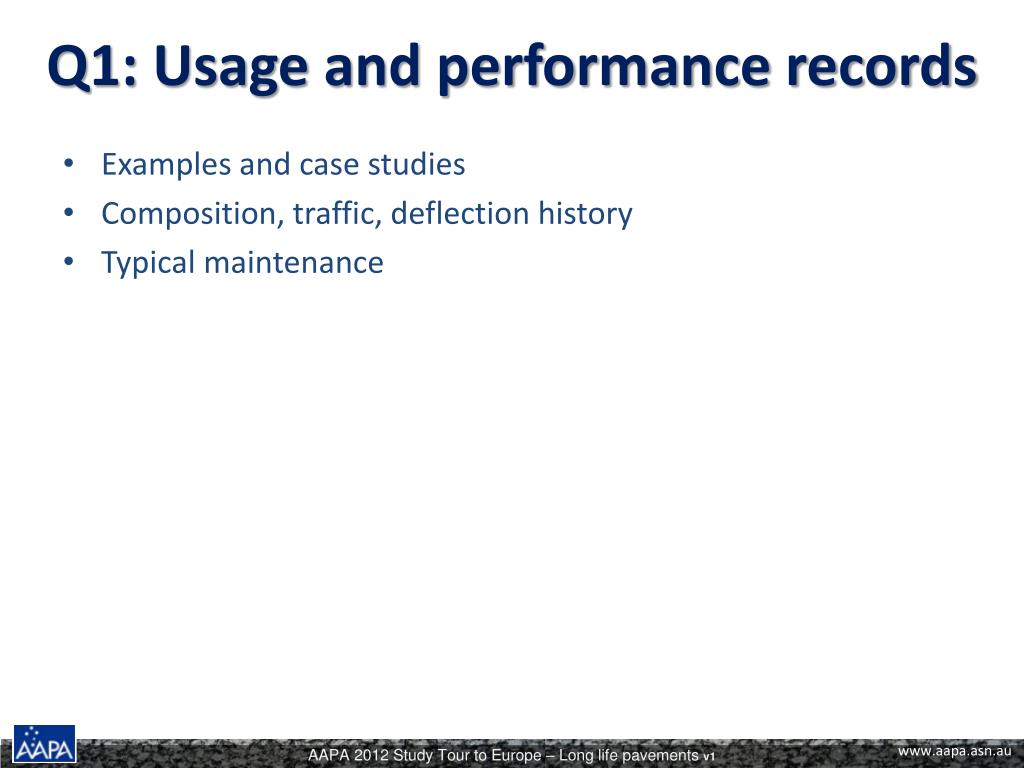 Q1: Usage and performance records

• Examples and case studies
• Composition, traffic, deflection history
• Typical maintenance

AAPA

AAPA 2012 Study Tour to Europe – Long life pavements v1

www.aapa.asn.au